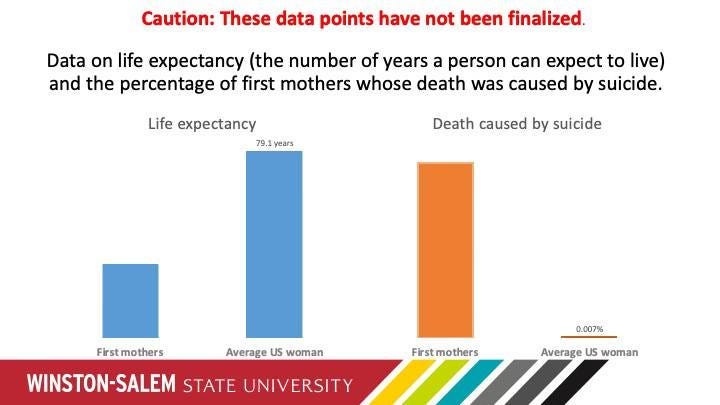 Caution: These data points have not been finalized.

Data on life expectancy (the number of years a person can expect to live) and the percentage of first mothers whose death was caused by suicide.

Life expectancy

79.1 years

First mothers
Average US woman

Death caused by suicide

0.007%

First mothers
Average US woman

WINSTON-SALEM STATE UNIVERSITY